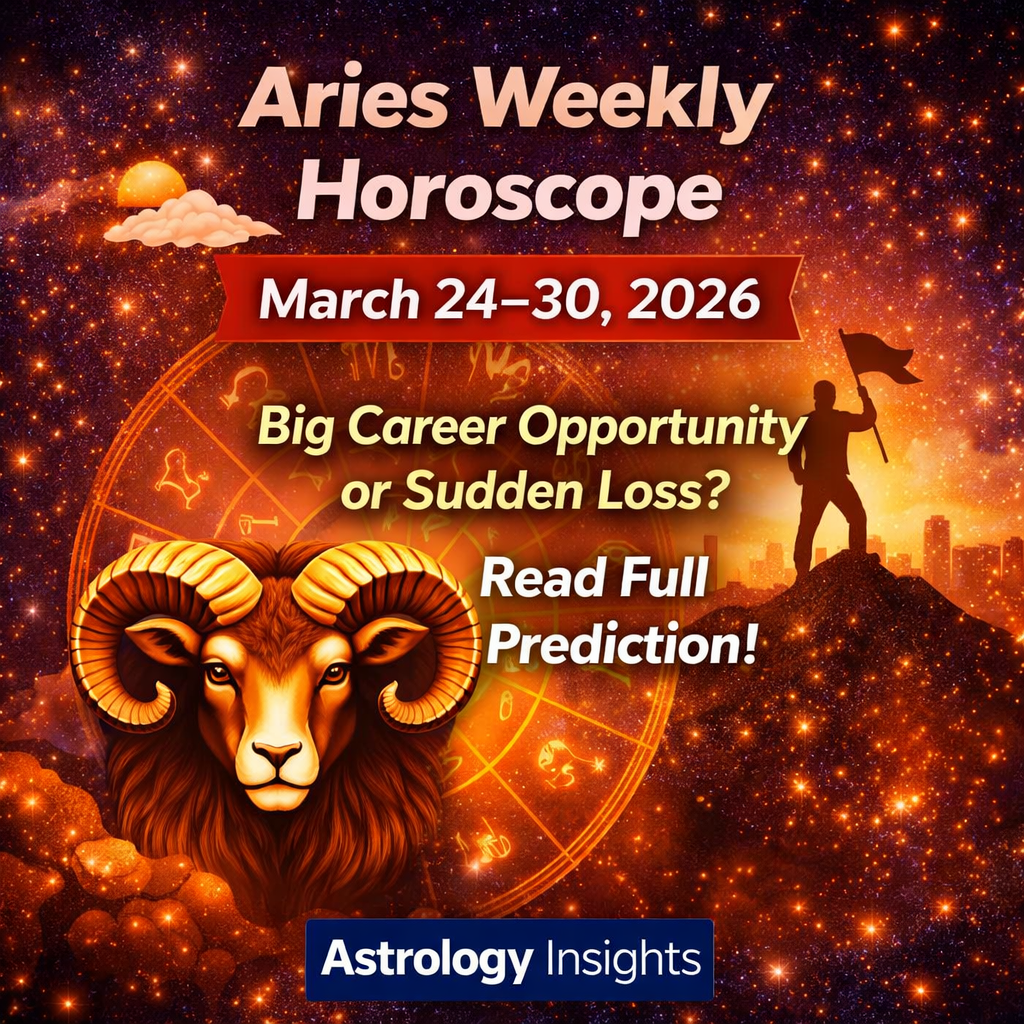 Aries Weekly Horoscope

March 24–30, 2026

Big Career Opportunity or Sudden Loss?

Read Full Prediction!

Astrology Insights